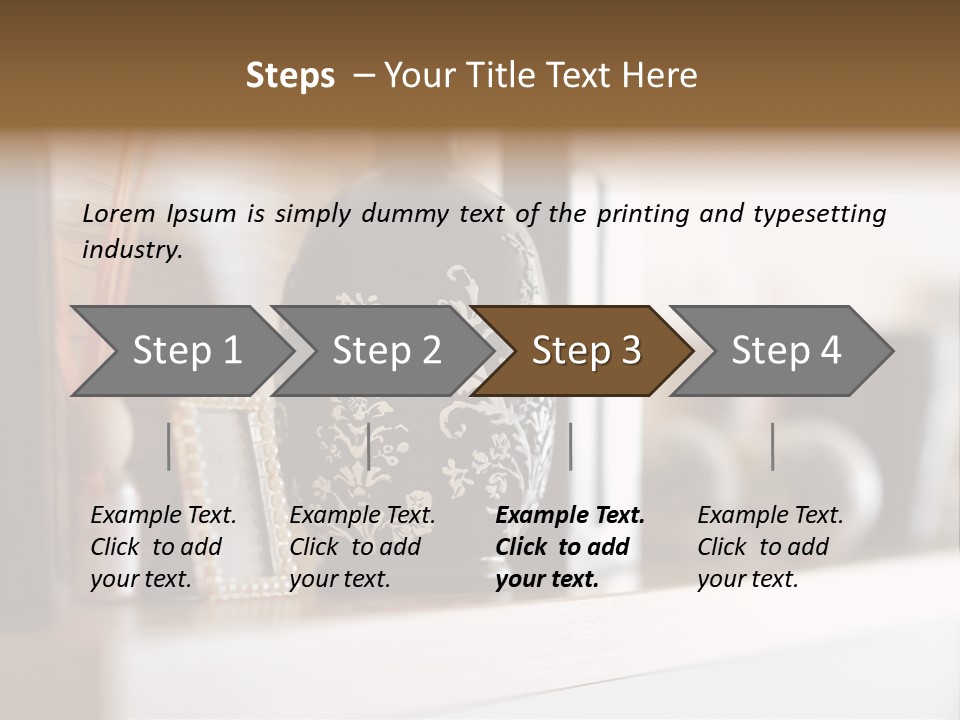 Steps – Your Title Text Here

Lorem Ipsum is simply dummy text of the printing and typesetting industry.

Step 1

Step 2

Step 3

Step 4

Example Text. Click to add your text.

Example Text. Click to add your text.

Example Text. Click to add your text.

Example Text. Click to add your text.